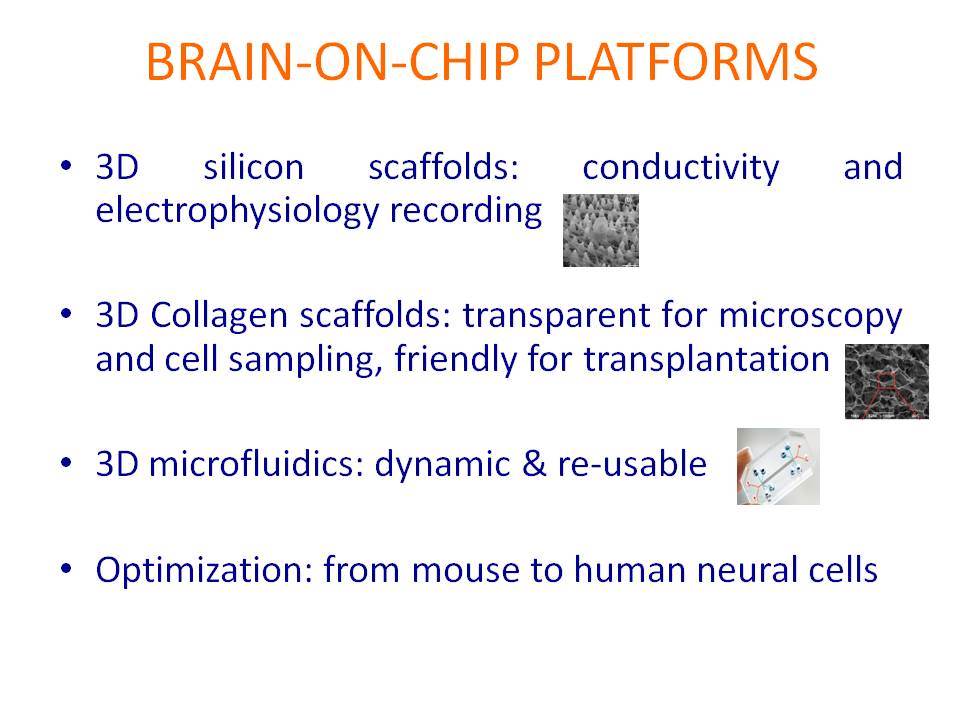 BRAIN-ON-CHIP PLATFORMS

• 3D silicon scaffolds: conductivity and electrophysiology recording

• 3D Collagen scaffolds: transparent for microscopy and cell sampling, friendly for transplantation

• 3D microfluidics: dynamic & re-usable

• Optimization: from mouse to human neural cells